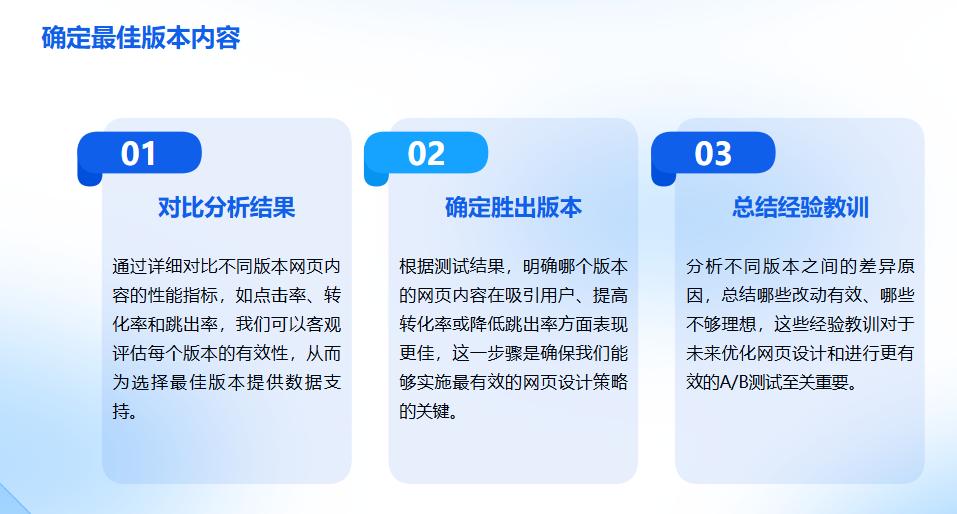 确定最佳版本内容

01

对比分析结果

通过详细对比不同版本网页内容的性能指标，如点击率、转化率和跳出率，我们可以客观评估每个版本的有效性，从而为选择最佳版本提供数据支持。

02

确定胜出版本

根据测试结果，明确哪个版本的网页内容在吸引用户、提高转化率或降低跳出率方面表现更佳，这一步骤是确保我们能够实施最有效的网页设计策略的关键。

03

总结经验教训

分析不同版本之间的差异原因，总结哪些改动有效、哪些不够理想，这些经验教训对于未来优化网页设计和进行更有效的A/B测试至关重要。